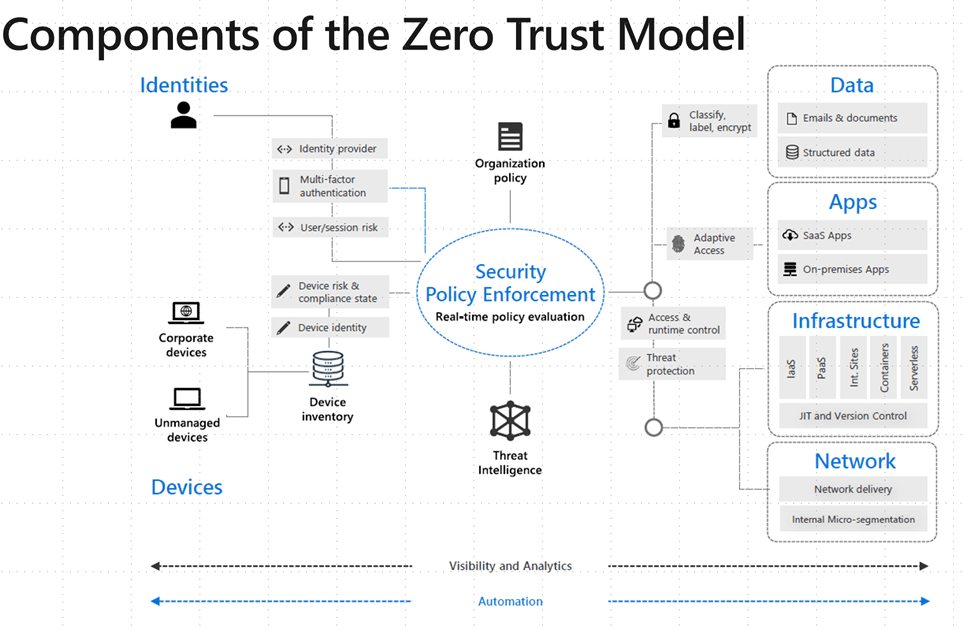 Components of the Zero Trust Model

Identities

Identity provider

Multi-factor authentication

User/session risk

Device risk & compliance state

Device identity

Corporate devices

Unmanaged devices

Device inventory

Devices

Organization policy

Security Policy Enforcement

Real-time policy evaluation

Threat Intelligence

Classify, label, encrypt

Adaptive Access

Access & runtime control

Threat protection

Data

Emails & documents

Structured data

Apps

SaaS Apps

On-premises Apps

Infrastructure

IaaS

PaaS

Int. Sites

Containers

Serverless

JIT and Version Control

Network

Network delivery

Internal Micro-segmentation

Visibility and Analytics

Automation